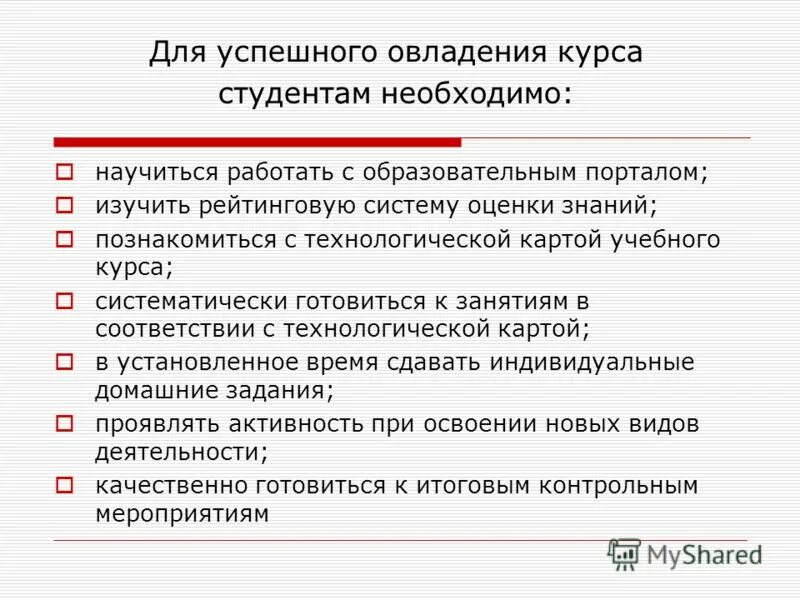 Для успешного овладения курса студентам необходимо:

научиться работать с образовательным порталом;

изучить рейтинговую систему оценки знаний;

познакомиться с технологической картой учебного курса;

систематически готовиться к занятиям в соответствии с технологической картой;

в установленное время сдавать индивидуальные домашние задания;

проявлять активность при освоении новых видов деятельности;

качественно готовиться к итоговым контрольным мероприятиям

MyShared